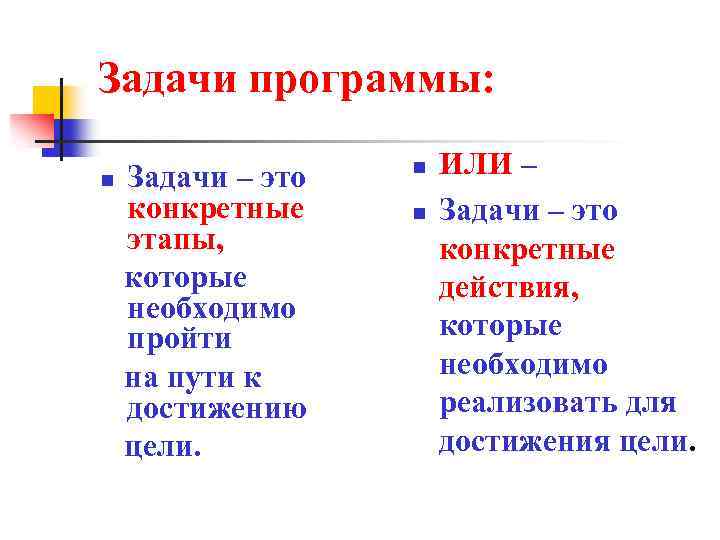 Задачи программы:

Задачи – это конкретные этапы,

которые необходимо пройти

на пути к достижению

цели.

ИЛИ –

Задачи – это конкретные действия, которые необходимо реализовать для достижения цели.